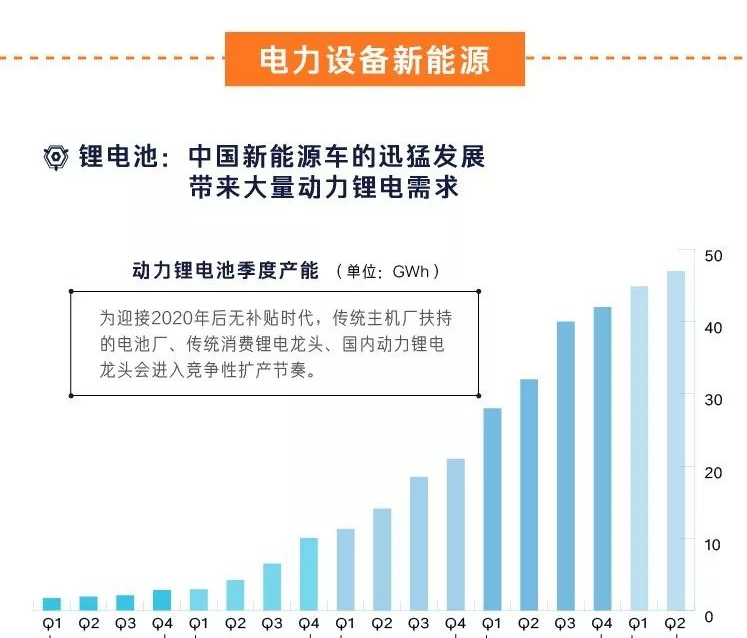 电力设备新能源

锂电池：中国新能源车的迅猛发展带来大量动力锂电需求

动力锂电池季度产能 （单位：GWh）

为迎接2020年后无补贴时代，传统主机厂扶持的电池厂、传统消费锂电龙头、国内动力锂电龙头会进入竞争性扩产节奏。

50
40
30
20
10
0

Q1 Q2 Q3 Q4 Q1 Q2 Q3 Q4 Q1 Q2 Q3 Q4 Q1 Q2 Q3 Q4 Q1 Q2